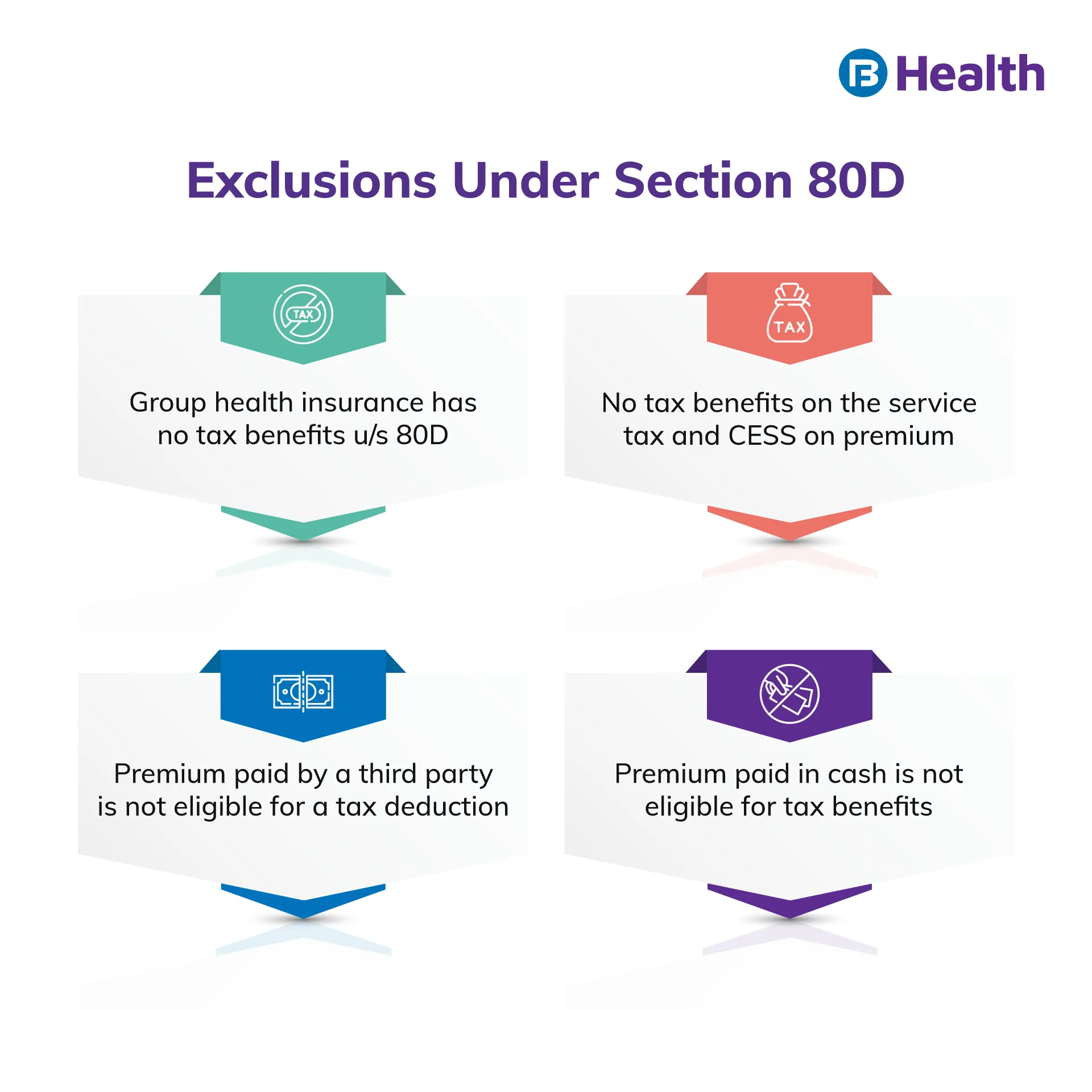 Health

Exclusions Under Section 80D

TAX

Group health insurance has no tax benefits u/s 80D

TAX

No tax benefits on the service tax and CESS on premium

Premium paid by a third party is not eligible for a tax deduction

Premium paid in cash is not eligible for tax benefits